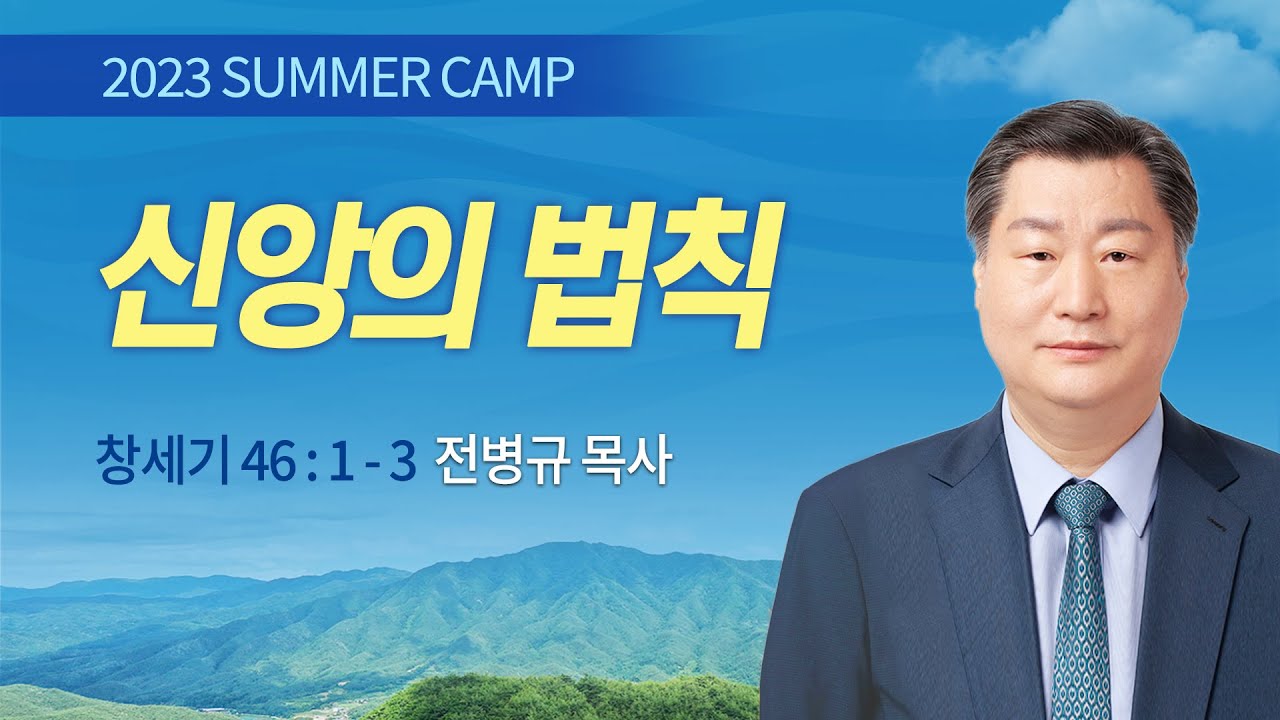 2023 SUMMER CAMP

신앙의 법칙

창세기 46 : 1 - 3 전병규 목사